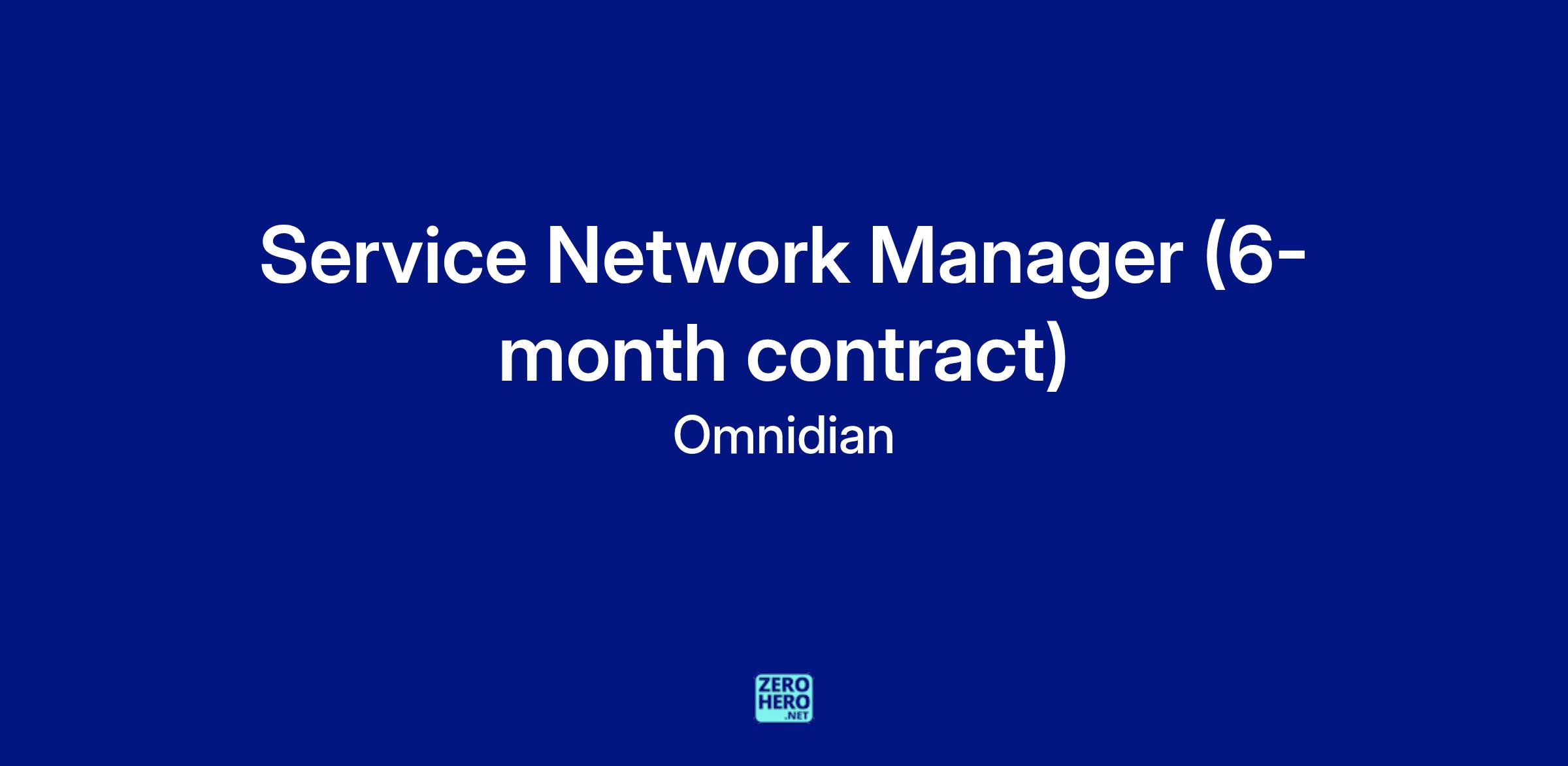 Service Network Manager (6-month contract)

Omnidian

ZERO
HERO
.NET